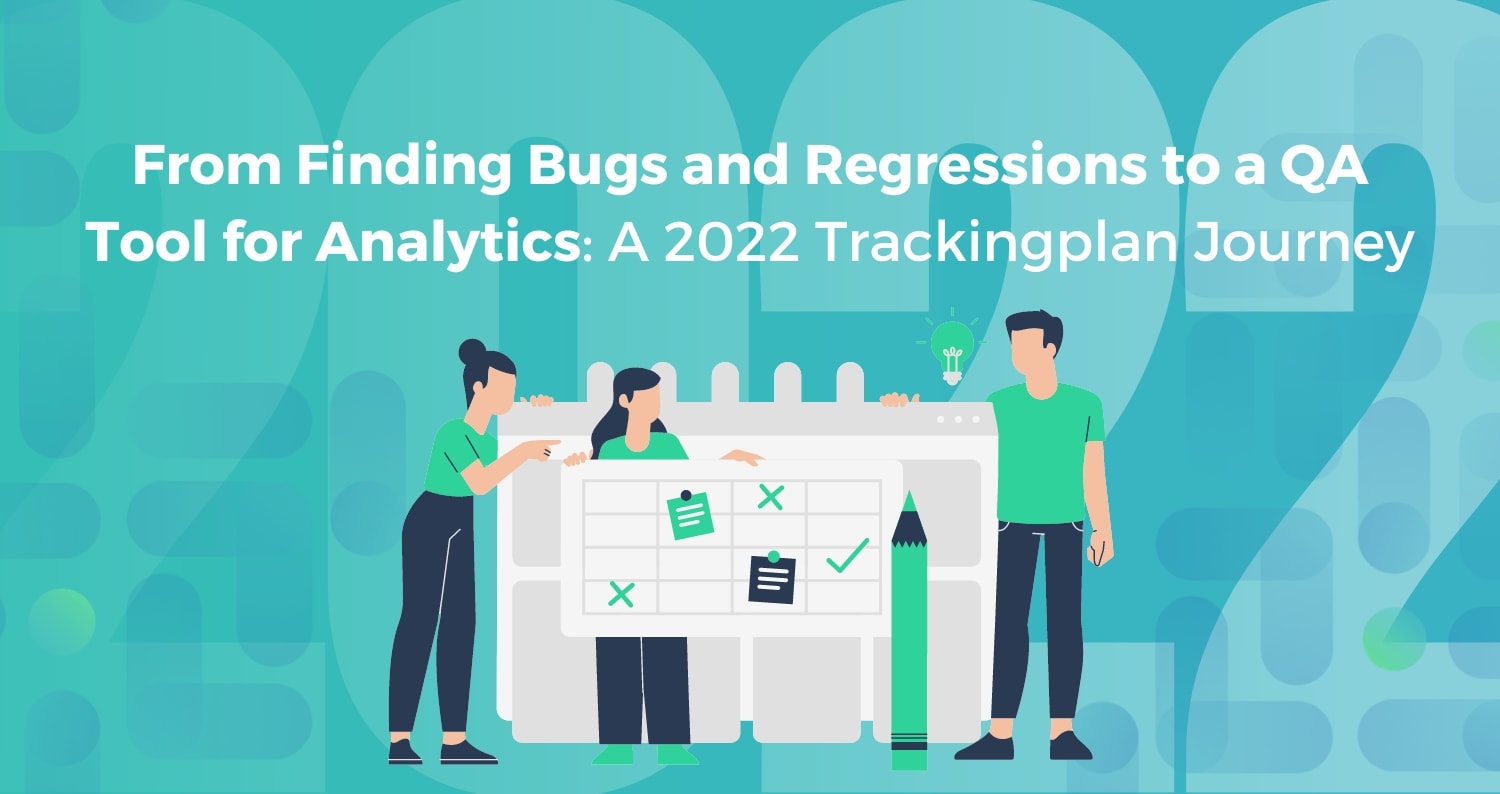 From Finding Bugs and Regressions to a QA Tool for Analytics: A 2022 Trackingplan Journey